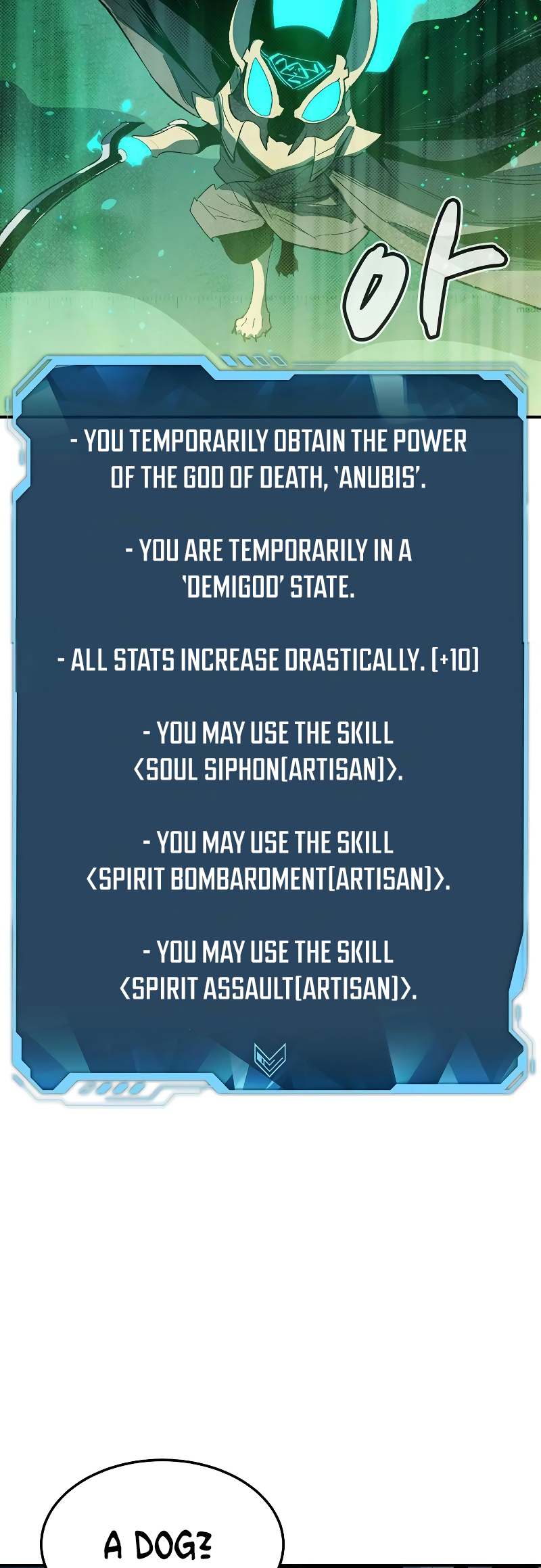 아

- YOU TEMPORARILY OBTAIN THE POWER OF THE GOD OF DEATH, 'ANUBIS'.

- YOU ARE TEMPORARILY IN A 'DEMIGOD' STATE.

- ALL STATS INCREASE DRASTICALLY. [+10]

- YOU MAY USE THE SKILL <SOUL SIPHON[ARTISAN]>.

- YOU MAY USE THE SKILL <SPIRIT BOMBARDMENT[ARTISAN]>.

- YOU MAY USE THE SKILL <SPIRIT ASSAULT[ARTISAN]>.

A DOG?